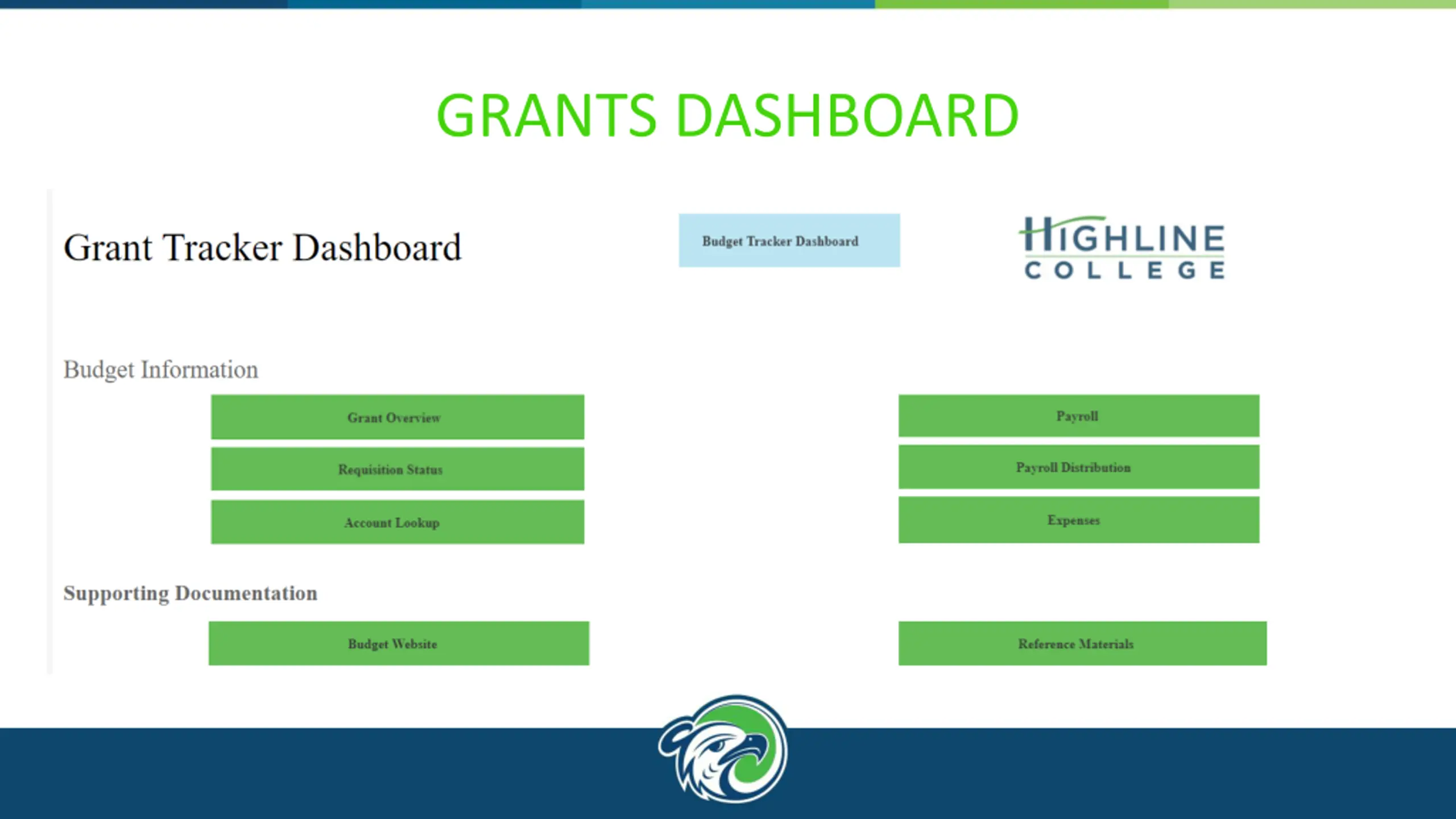 GRANTS DASHBOARD

Grant Tracker Dashboard

Budget Tracker Dashboard

HIGHLINE COLLEGE

Budget Information

Grant Overview

Requisition Status

Account Lookup

Payroll

Payroll Distribution

Expenses

Supporting Documentation

Budget Website

Reference Materials